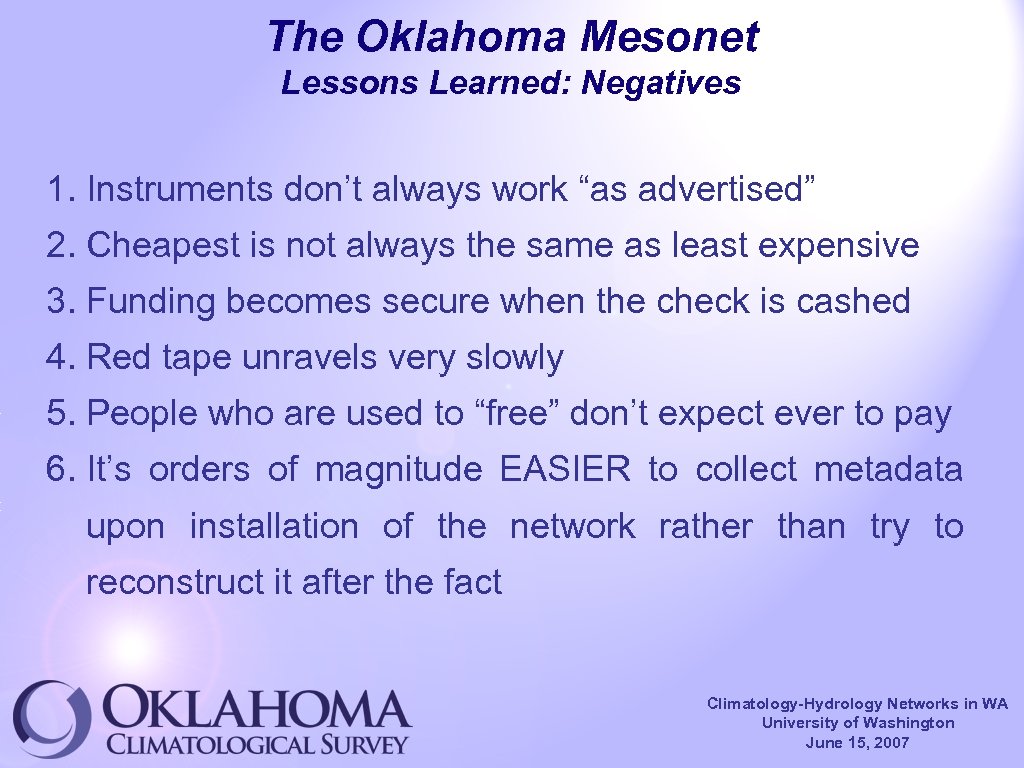 The Oklahoma Mesonet
Lessons Learned: Negatives

1. Instruments don’t always work “as advertised”
2. Cheapest is not always the same as least expensive
3. Funding becomes secure when the check is cashed
4. Red tape unravels very slowly
5. People who are used to “free” don’t expect ever to pay
6. It’s orders of magnitude EASIER to collect metadata upon installation of the network rather than try to reconstruct it after the fact

OKLAHOMA
CLIMATOLOGICAL SURVEY

Climatology-Hydrology Networks in WA
University of Washington
June 15, 2007